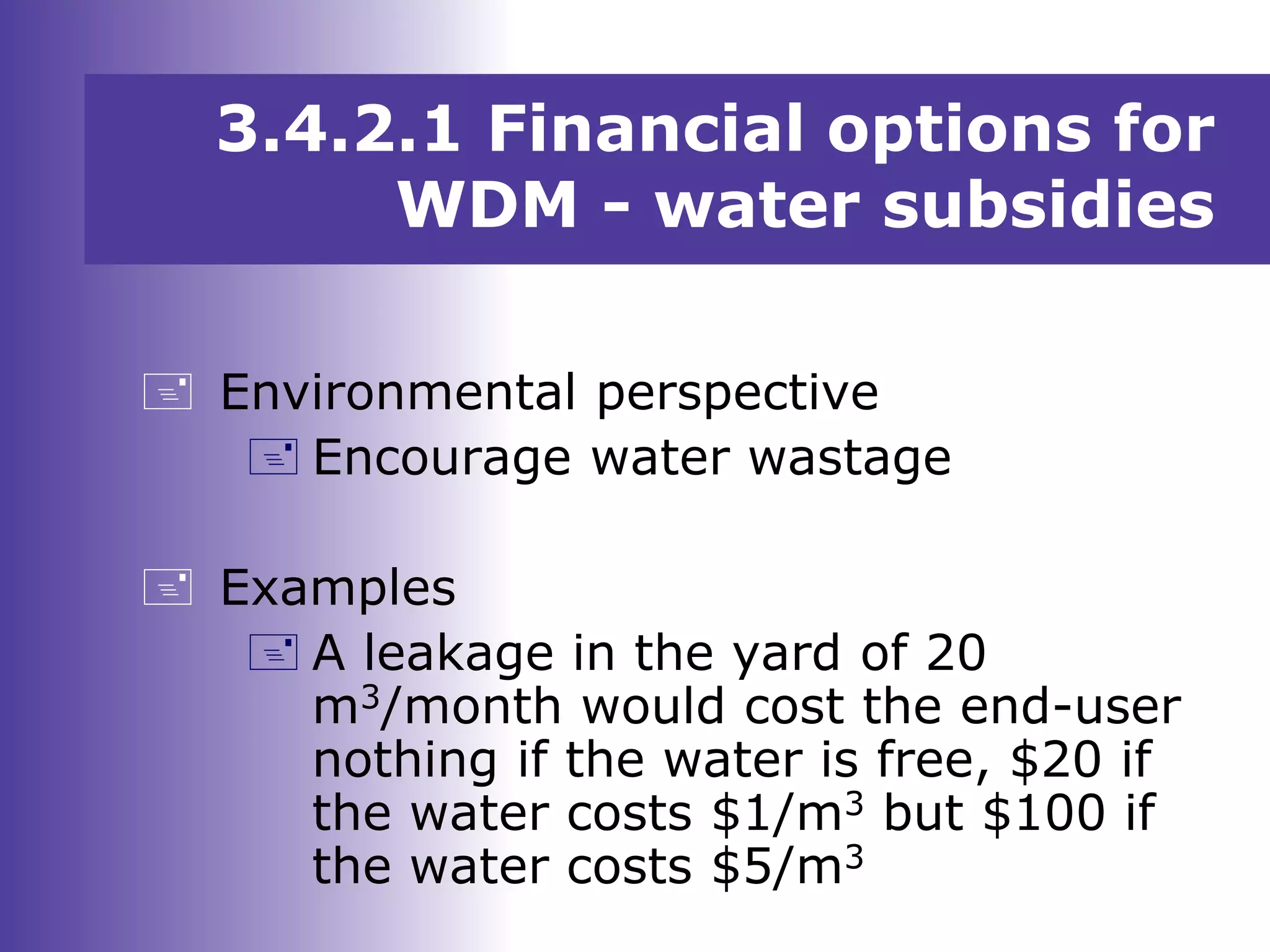 3.4.2.1 Financial options for WDM - water subsidies

Environmental perspective

Encourage water wastage

Examples

A leakage in the yard of 20 $m^3$/month would cost the end-user nothing if the water is free, \$20 if the water costs \$1/$m^3$ but \$100 if the water costs \$5/$m^3$